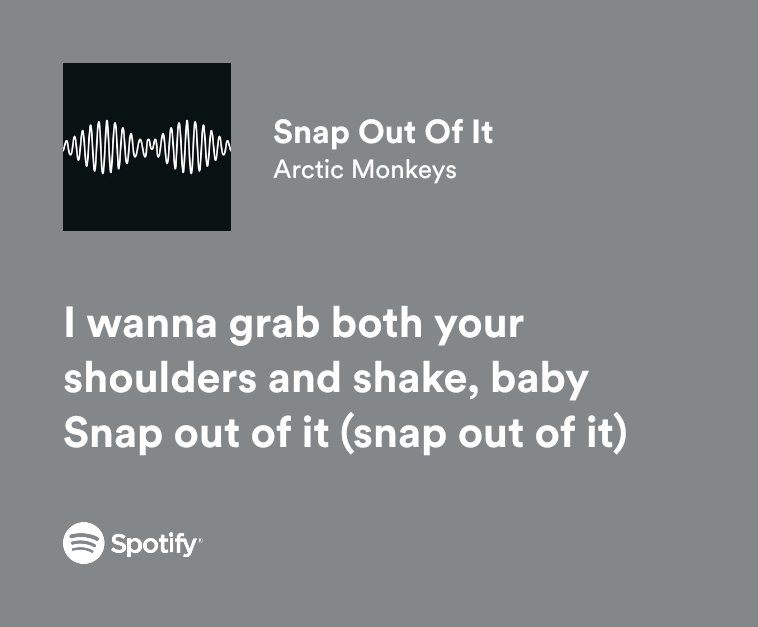 Snap Out Of It
Arctic Monkeys

I wanna grab both your shoulders and shake, baby
Snap out of it (snap out of it)

Spotify